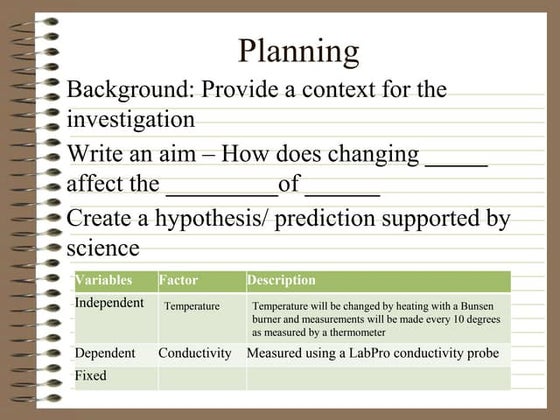 Planning

Background: Provide a context for the investigation

Write an aim – How does changing _____ affect the _________of ______

Create a hypothesis/ prediction supported by science

| Variables | Factor | Description |
|---|---|---|
| Independent | Temperature | Temperature will be changed by heating with a Bunsen burner and measurements will be made every 10 degrees as measured by a thermometer |
| Dependent | Conductivity | Measured using a LabPro conductivity probe |
| Fixed | | |